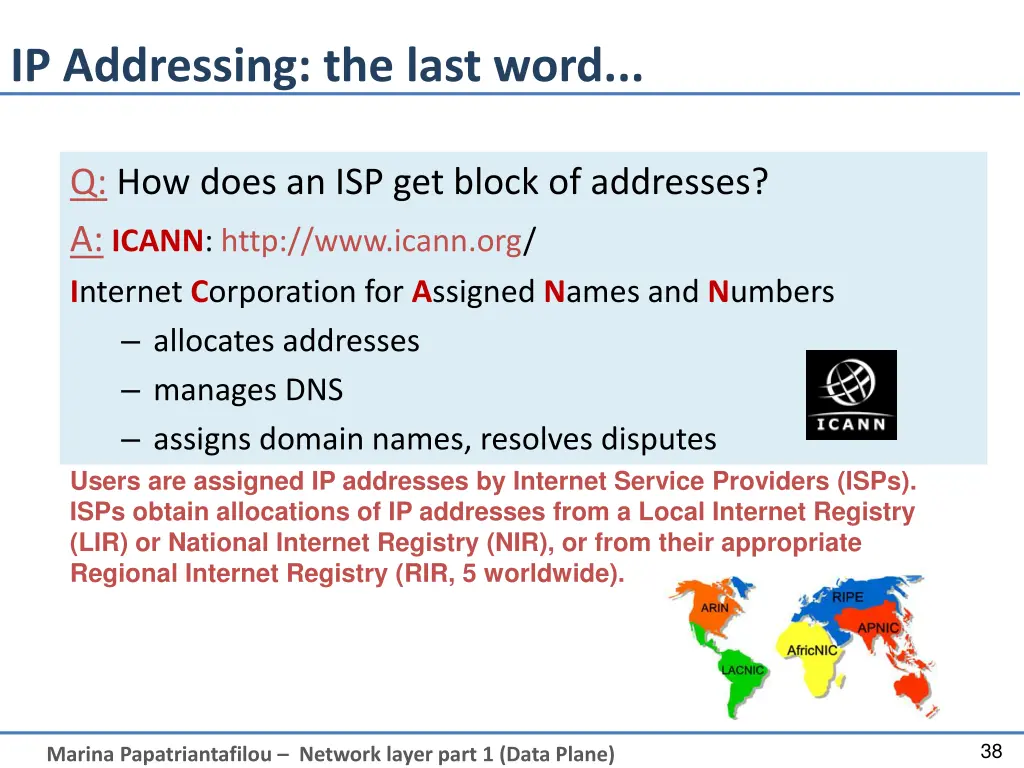 IP Addressing: the last word...

Q: How does an ISP get block of addresses?

A: ICANN: http://www.icann.org/

Internet Corporation for Assigned Names and Numbers

– allocates addresses
– manages DNS
– assigns domain names, resolves disputes

ICANN

Users are assigned IP addresses by Internet Service Providers (ISPs). ISPs obtain allocations of IP addresses from a Local Internet Registry (LIR) or National Internet Registry (NIR), or from their appropriate Regional Internet Registry (RIR, 5 worldwide).

ARIN
RIPE
APNIC
AfricNIC
LACNIC

Marina Papatriantafilou – Network layer part 1 (Data Plane)

38